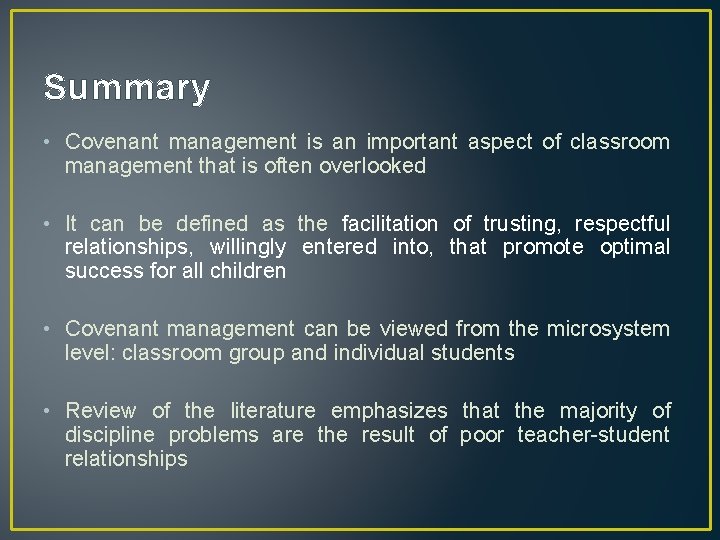 Summary

• Covenant management is an important aspect of classroom management that is often overlooked

• It can be defined as the facilitation of trusting, respectful relationships, willingly entered into, that promote optimal success for all children

• Covenant management can be viewed from the microsystem level: classroom group and individual students

• Review of the literature emphasizes that the majority of discipline problems are the result of poor teacher-student relationships